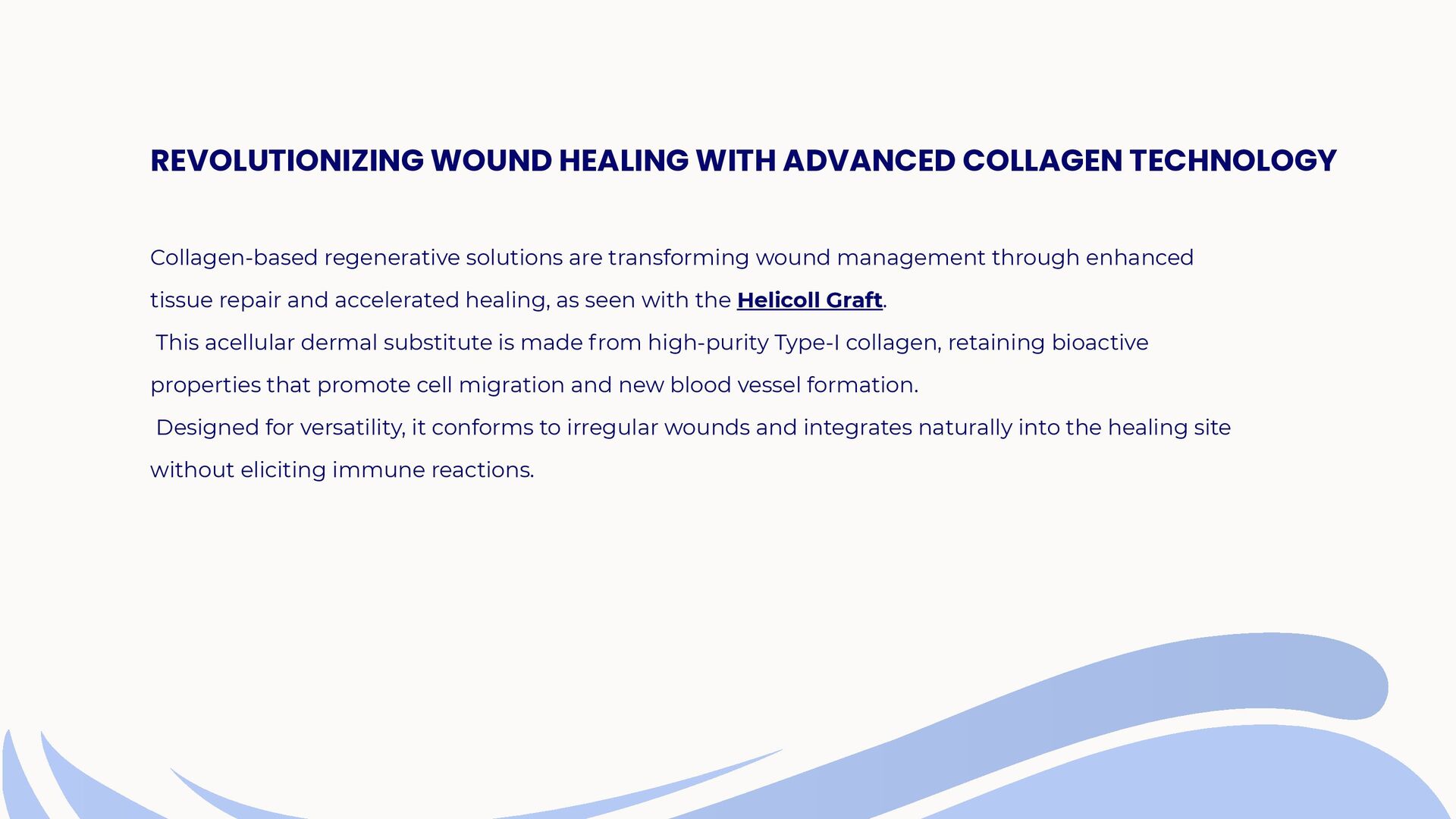 REVOLUTIONIZING WOUND HEALING WITH ADVANCED COLLAGEN TECHNOLOGY

Collagen-based regenerative solutions are transforming wound management through enhanced tissue repair and accelerated healing, as seen with the Helicoll Graft.

This acellular dermal substitute is made from high-purity Type-I collagen, retaining bioactive properties that promote cell migration and new blood vessel formation.

Designed for versatility, it conforms to irregular wounds and integrates naturally into the healing site without eliciting immune reactions.